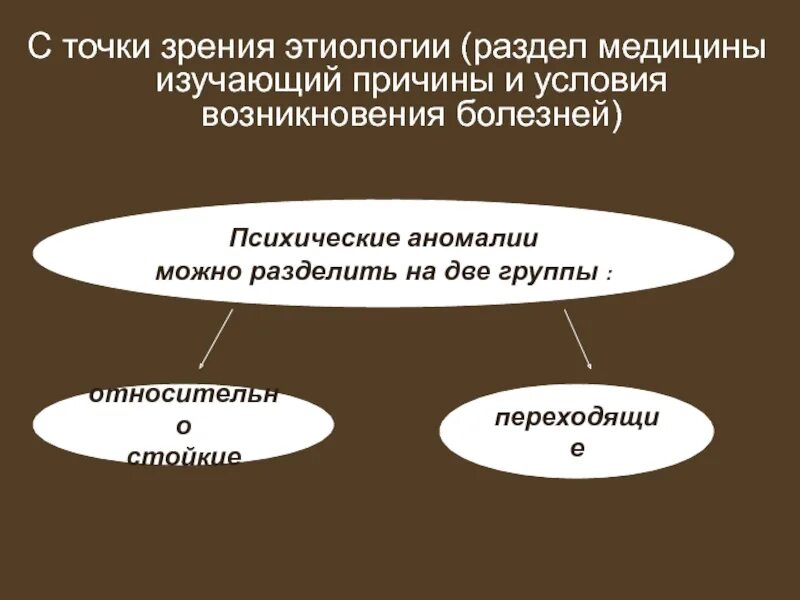 С точки зрения этиологии (раздел медицины изучающий причины и условия возникновения болезней)

Психические аномалии можно разделить на две группы :

относительно стойкие

переходящие